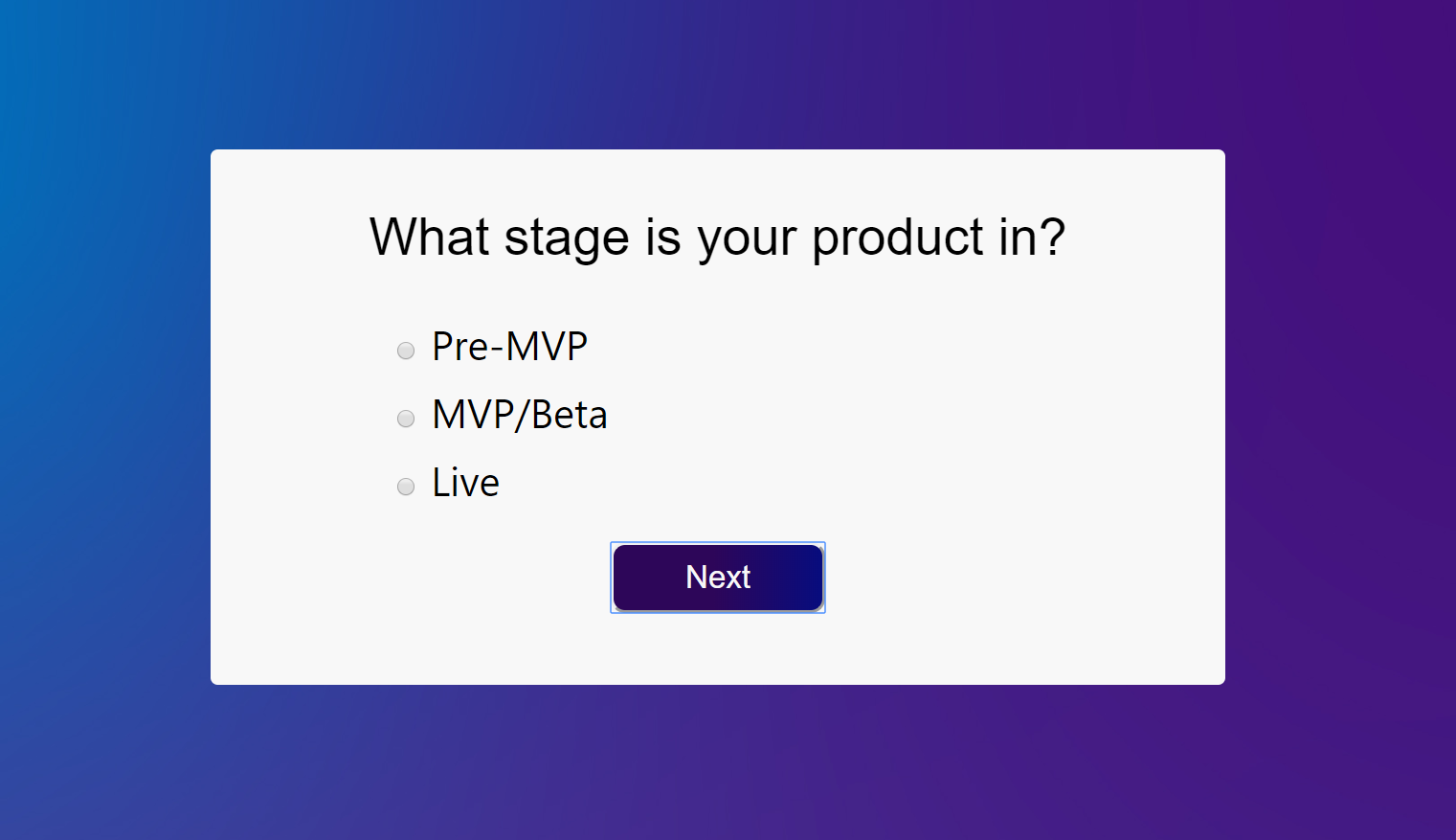 What stage is your product in?

Pre-MVP

MVP/Beta

Live

Next